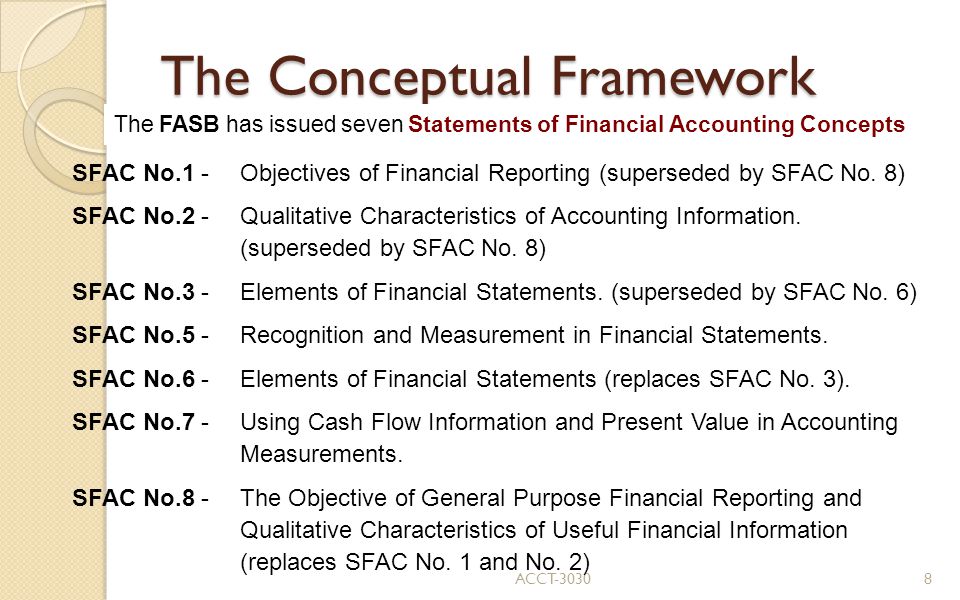 The Conceptual Framework

The FASB has issued seven Statements of Financial Accounting Concepts

SFAC No.1 - Objectives of Financial Reporting (superseded by SFAC No. 8)

SFAC No.2 - Qualitative Characteristics of Accounting Information. (superseded by SFAC No. 8)

SFAC No.3 - Elements of Financial Statements. (superseded by SFAC No. 6)

SFAC No.5 - Recognition and Measurement in Financial Statements.

SFAC No.6 - Elements of Financial Statements (replaces SFAC No. 3).

SFAC No.7 - Using Cash Flow Information and Present Value in Accounting Measurements.

SFAC No.8 - The Objective of General Purpose Financial Reporting and Qualitative Characteristics of Useful Financial Information (replaces SFAC No. 1 and No. 2)

ACCT-3030

8